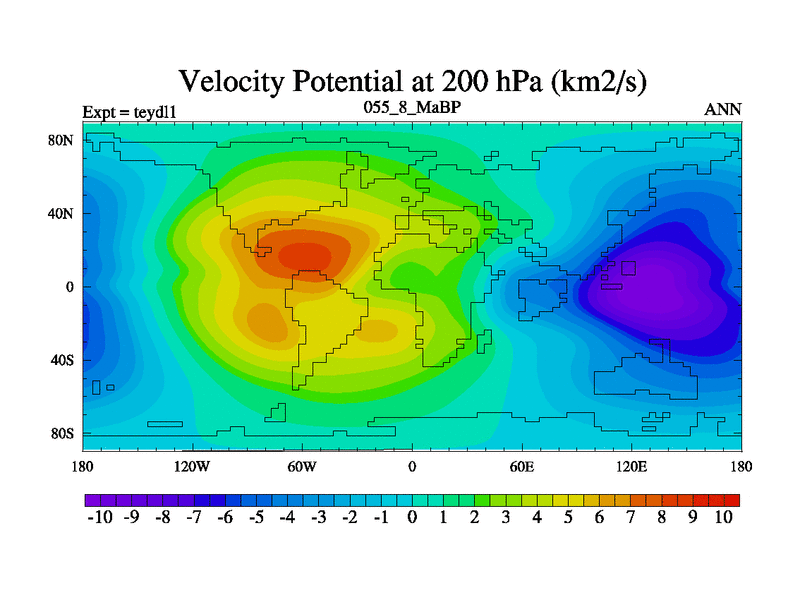 Velocity Potential at 200 hPa (km2/s)

Expt = teydl1

055_8_MaBP

ANN

80N
40N
0
40S
80S

180
120W
60W
0
60E
120E
180

-10 -9 -8 -7 -6 -5 -4 -3 -2 -1 0 1 2 3 4 5 6 7 8 9 10